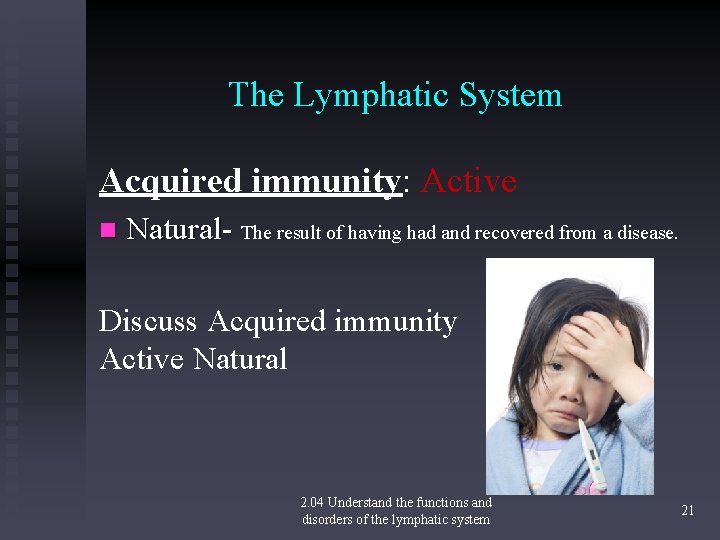 The Lymphatic System

Acquired immunity: Active

Natural- The result of having had and recovered from a disease.

Discuss Acquired immunity Active Natural

2.04 Understand the functions and disorders of the lymphatic system

21